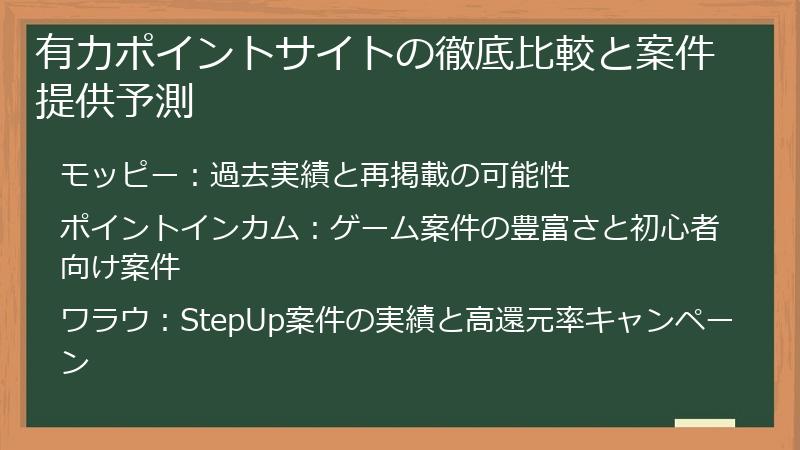 有力ポイントサイトの徹底比較と案件提供予測

モッピー：過去実績と再掲載の可能性

ポイントインカム：ゲーム案件の豊富さと初心者向け案件

ワラウ：StepUp案件の実績と高還元率キャンペーン